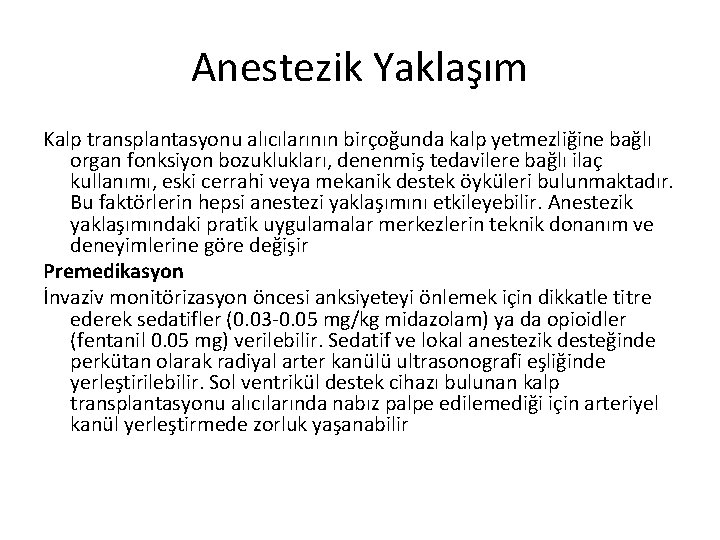 Anestezik Yaklaşım

Kalp transplantasyonu alıcılarının birçoğunda kalp yetmezliğine bağlı organ fonksiyon bozuklukları, denenmiş tedavilere bağlı ilaç kullanımı, eski cerrahi veya mekanik destek öyküleri bulunmaktadır. Bu faktörlerin hepsi anestezi yaklaşımını etkileyebilir. Anestezik yaklaşımındaki pratik uygulamalar merkezlerin teknik donanım ve deneyimlerine göre değişir

Premedikasyon

İnvaziv monitörizasyon öncesi anksiyeteyi önlemek için dikkatle titre ederek sedatifler (0.03-0.05 mg/kg midazolam) ya da opioidler (fentanil 0.05 mg) verilebilir. Sedatif ve lokal anestezik desteğinde perkütan olarak radiyal arter kanülü ultrasonografi eşliğinde yerleştirilebilir. Sol ventrikül destek cihazı bulunan kalp transplantasyonu alıcılarında nabız palpe edilemediği için arteriyel kanül yerleştirmede zorluk yaşanabilir